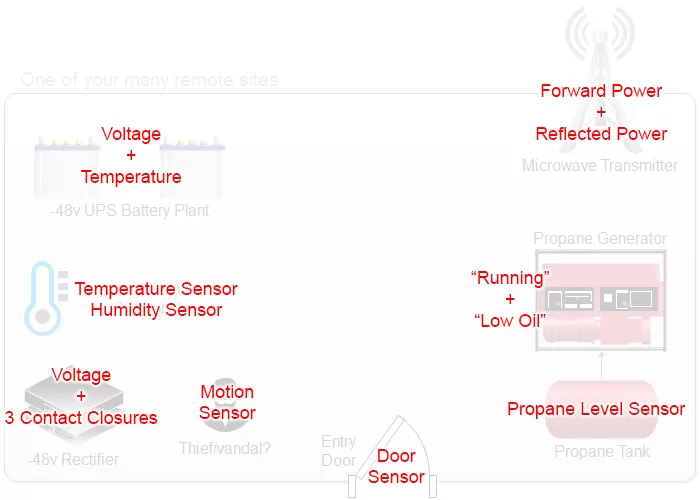 One of your many remote sites

Voltage
+
Temperature

-48v UPS Battery Plant

Forward Power
+
Reflected Power

Microwave Transmitter

Propane Generator

Temperature Sensor
Humidity Sensor

“Running”
+
“Low Oil”

Voltage
+
3 Contact Closures

-48v Rectifier

Motion
Sensor

Thief/vandal?

Entry
Door

Door
Sensor

Propane Level Sensor

Propane Tank